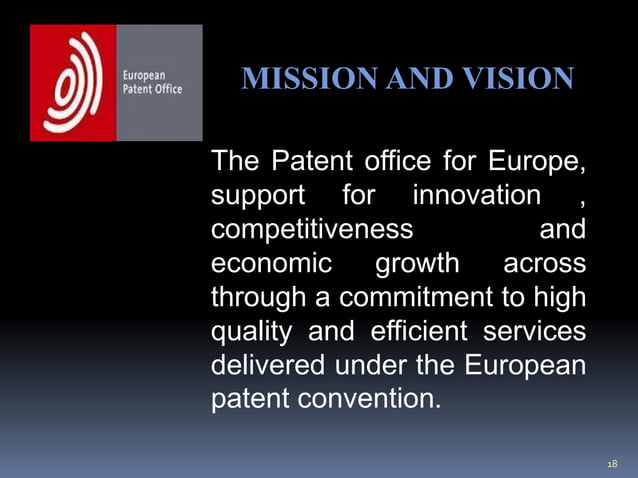 European Patent Office

MISSION AND VISION

The Patent office for Europe, support for innovation , competitiveness and economic growth across through a commitment to high quality and efficient services delivered under the European patent convention.

18